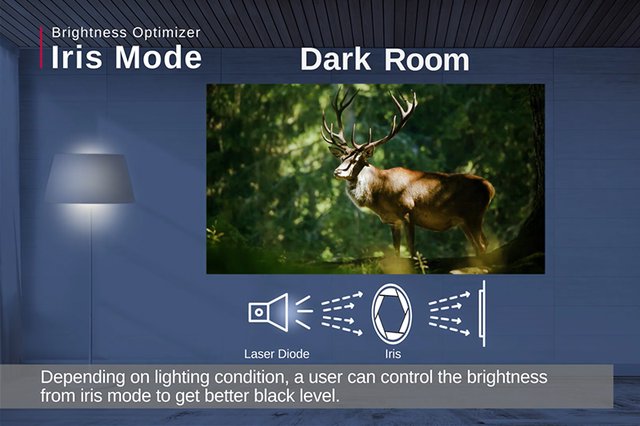 Brightness Optimizer
Iris Mode

Dark Room

Laser Diode

Iris

Depending on lighting condition, a user can control the brightness from iris mode to get better black level.